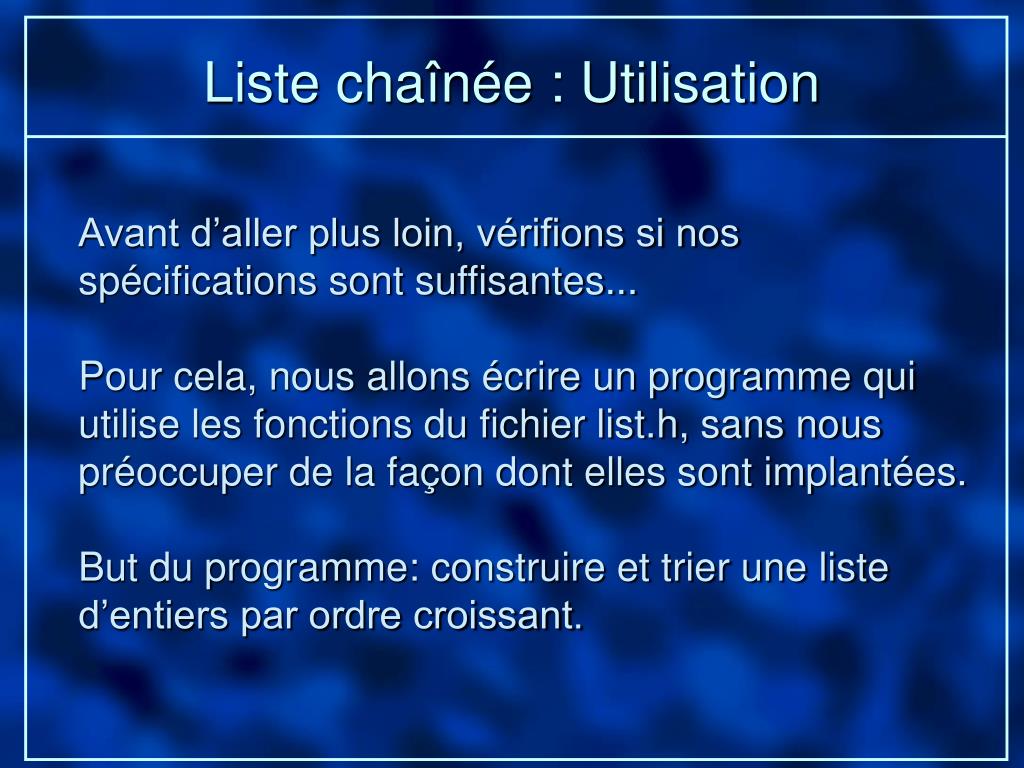 Liste chaînée : Utilisation

Avant d’aller plus loin, vérifions si nos spécifications sont suffisantes...

Pour cela, nous allons écrire un programme qui utilise les fonctions du fichier list.h, sans nous préoccuper de la façon dont elles sont implantées.

But du programme: construire et trier une liste d’entiers par ordre croissant.